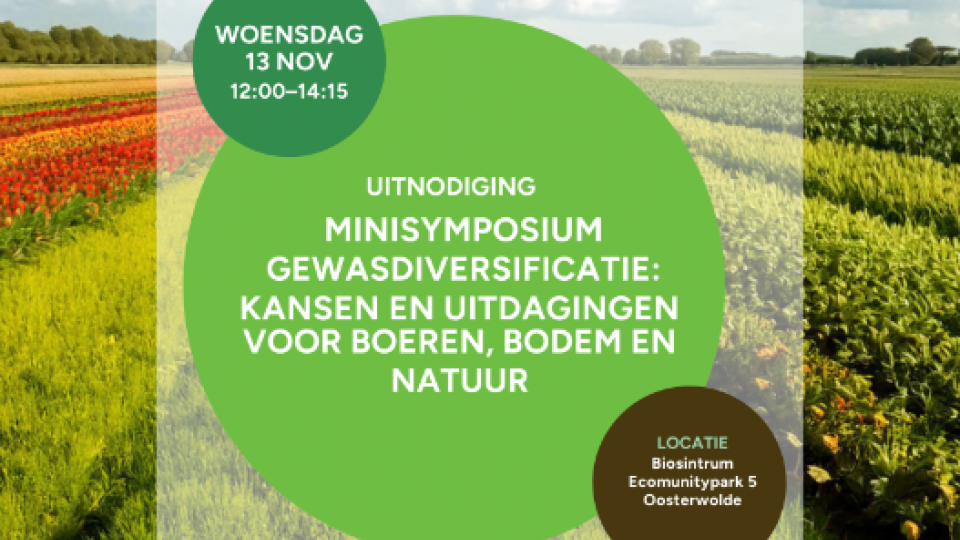 WOENSDAG
13 NOV
12:00–14:15

UITNODIGING

MINISYMPOSIUM GEWASDIVERSIFICATIE: KANSEN EN UITDAGINGEN VOOR BOEREN, BODEM EN NATUUR

LOCATIE
Biosintrum
Ecomunitypark 5
Oosterwolde